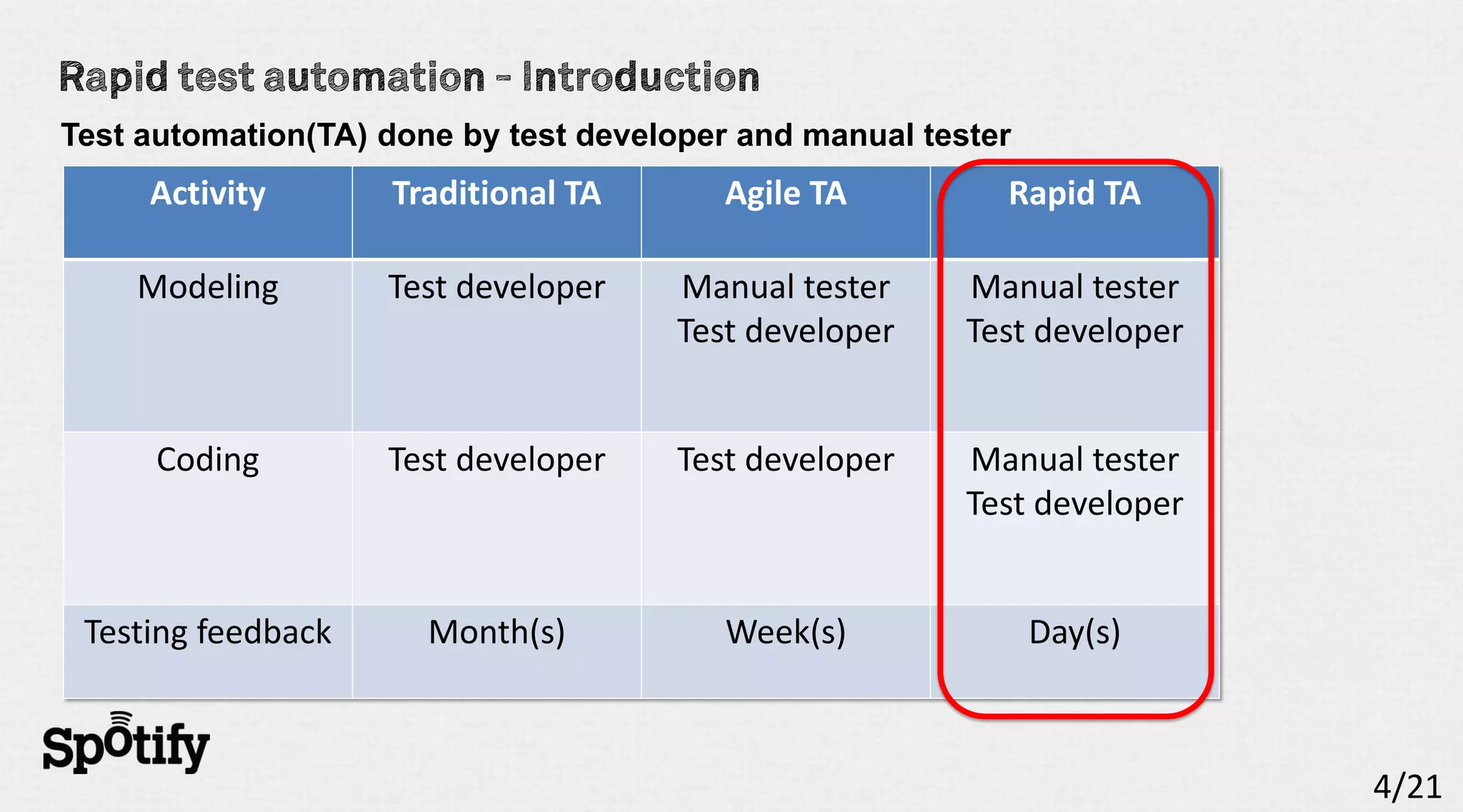 Rapid test automation - Introduction

Test automation(TA) done by test developer and manual tester

| Activity | Traditional TA | Agile TA | Rapid TA |
|---|---|---|---|
| Modeling | Test developer | Manual tester Test developer | Manual tester Test developer |
| Coding | Test developer | Test developer | Manual tester Test developer |
| Testing feedback | Month(s) | Week(s) | Day(s) |

Spotify

4/21